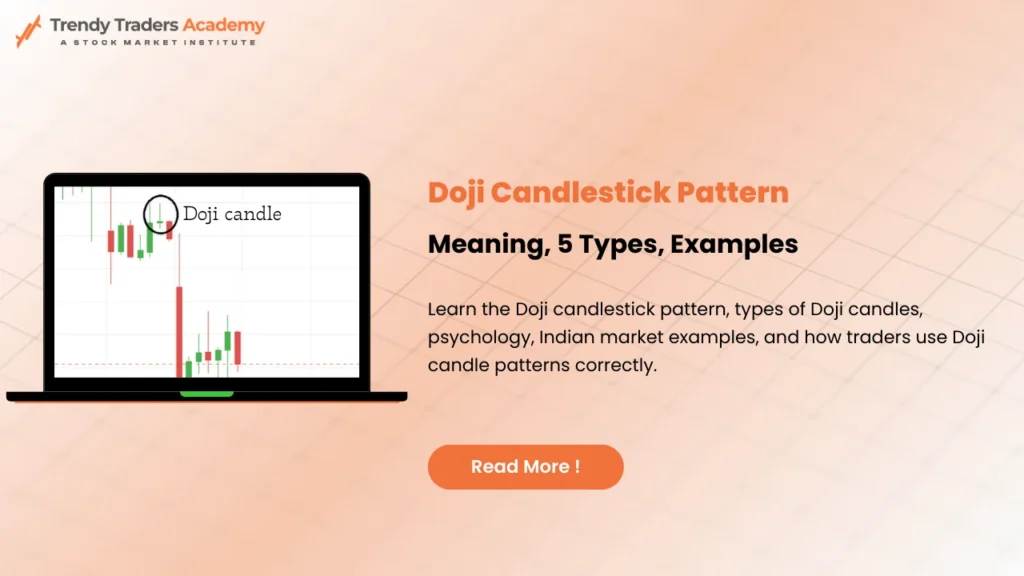 Trendy Traders Academy
A STOCK MARKET INSTITUTE

Doji candle

Doji Candlestick Pattern

Meaning, 5 Types, Examples

Learn the Doji candlestick pattern, types of Doji candles, psychology, Indian market examples, and how traders use Doji candle patterns correctly.

Read More !